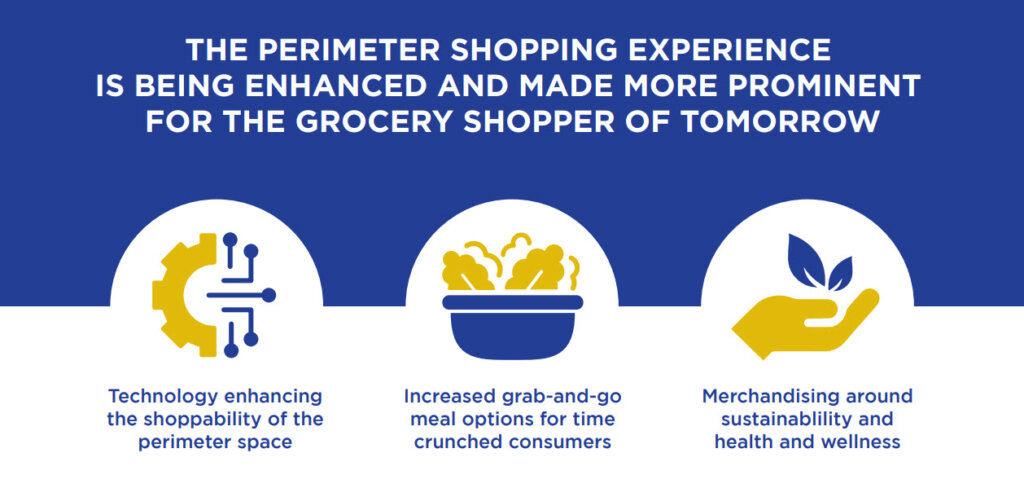 THE PERIMETER SHOPPING EXPERIENCE IS BEING ENHANCED AND MADE MORE PROMINENT FOR THE GROCERY SHOPPER OF TOMORROW

Technology enhancing the shoppability of the perimeter space

Increased grab-and-go meal options for time crunched consumers

Merchandising around sustainablility and health and wellness